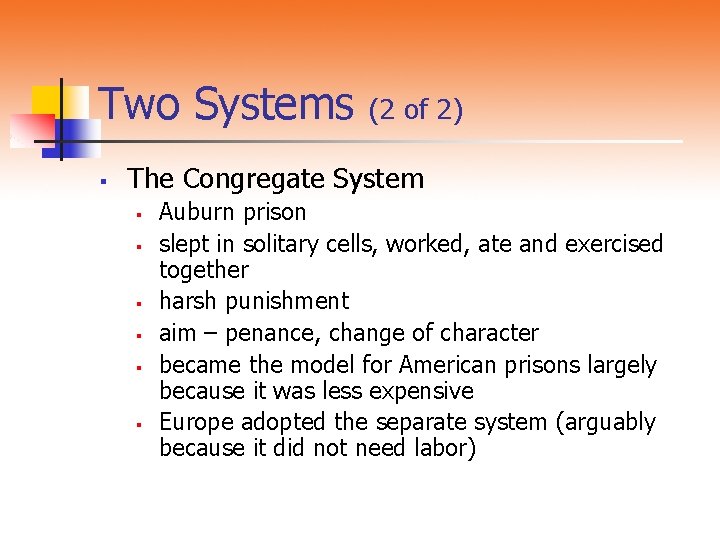 Two Systems (2 of 2)

- The Congregate System
  - Auburn prison
  - slept in solitary cells, worked, ate and exercised together
  - harsh punishment
  - aim – penance, change of character
  - became the model for American prisons largely because it was less expensive
  - Europe adopted the separate system (arguably because it did not need labor)